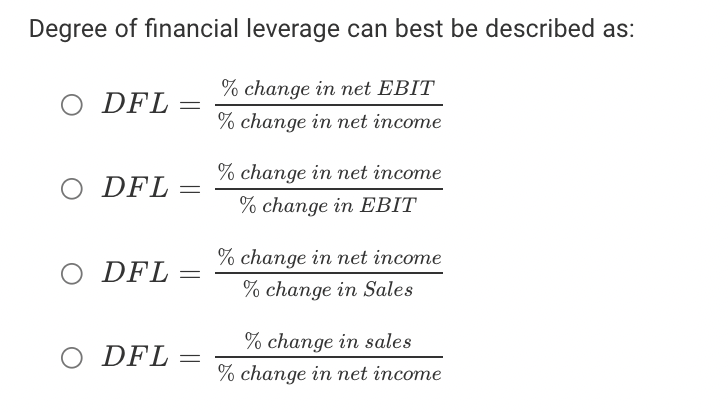 Degree of financial leverage can best be described as:

○ $DFL = \frac{\%\ change\ in\ net\ EBIT}{\%\ change\ in\ net\ income}$

○ $DFL = \frac{\%\ change\ in\ net\ income}{\%\ change\ in\ EBIT}$

○ $DFL = \frac{\%\ change\ in\ net\ income}{\%\ change\ in\ Sales}$

○ $DFL = \frac{\%\ change\ in\ sales}{\%\ change\ in\ net\ income}$